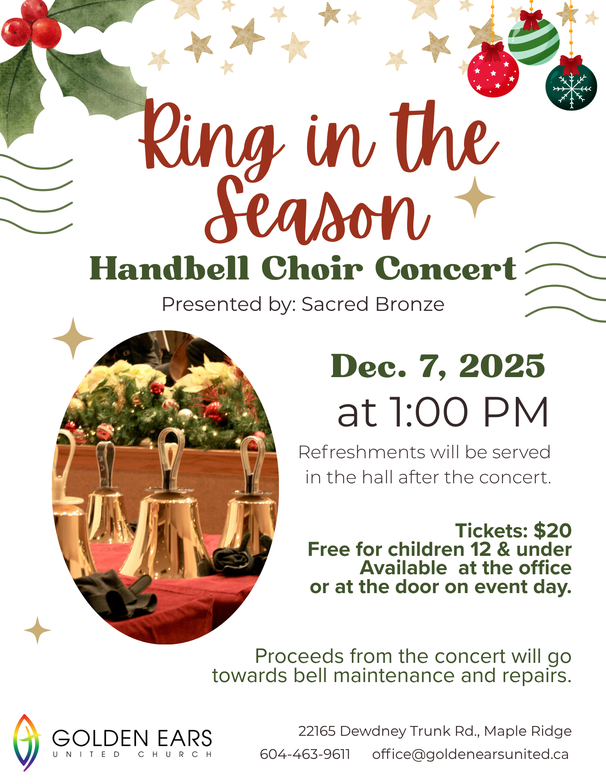 Ring in the Season

Handbell Choir Concert

Presented by: Sacred Bronze

Dec. 7, 2025
at 1:00 PM

Refreshments will be served in the hall after the concert.

Tickets: $20
Free for children 12 & under
Available at the office
or at the door on event day.

Proceeds from the concert will go towards bell maintenance and repairs.

GOLDEN EARS
UNITED CHURCH

22165 Dewdney Trunk Rd., Maple Ridge
604-463-9611 office@goldenearsunited.ca